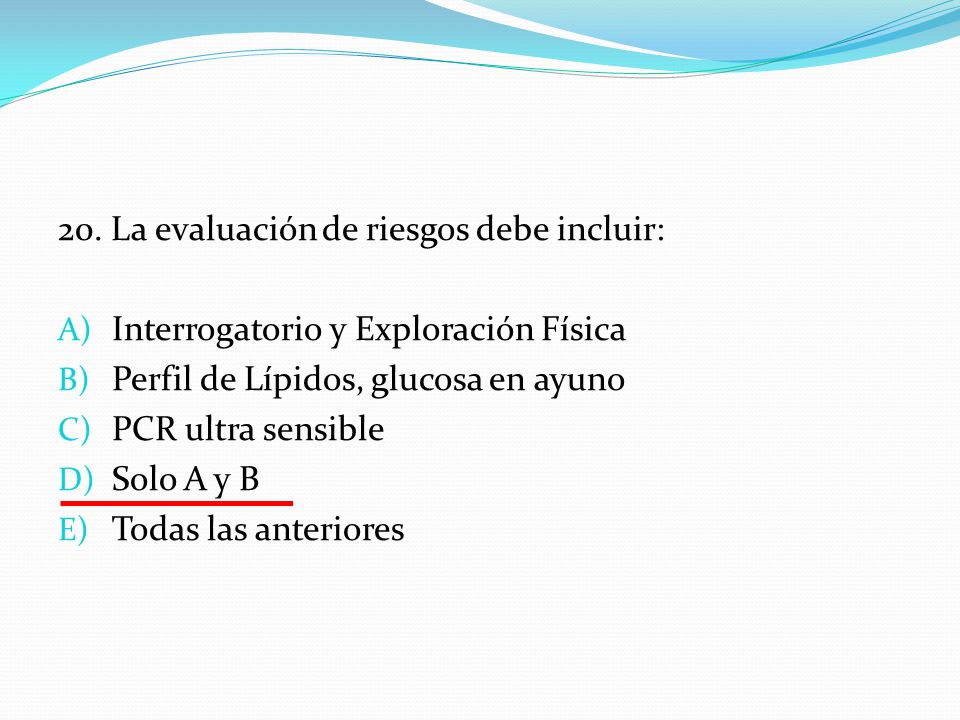 20. La evaluación de riesgos debe incluir:

A) Interrogatorio y Exploración Física
B) Perfil de Lípidos, glucosa en ayuno
C) PCR ultra sensible
D) Solo A y B
E) Todas las anteriores